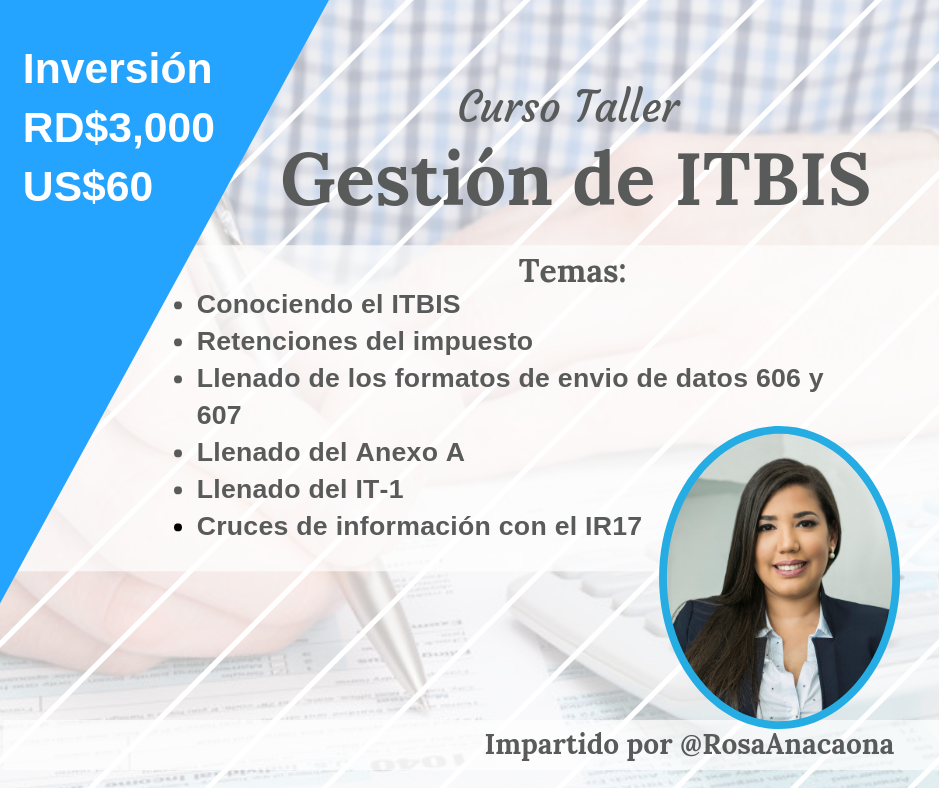 Inversión
RD$3,000
US$60

Curso Taller
Gestión de ITBIS

Temas:
- Conociendo el ITBIS
- Retenciones del impuesto
- Llenado de los formatos de envio de datos 606 y 607
- Llenado del Anexo A
- Llenado del IT-1
- Cruces de información con el IR17

Impartido por @RosaAnacaona